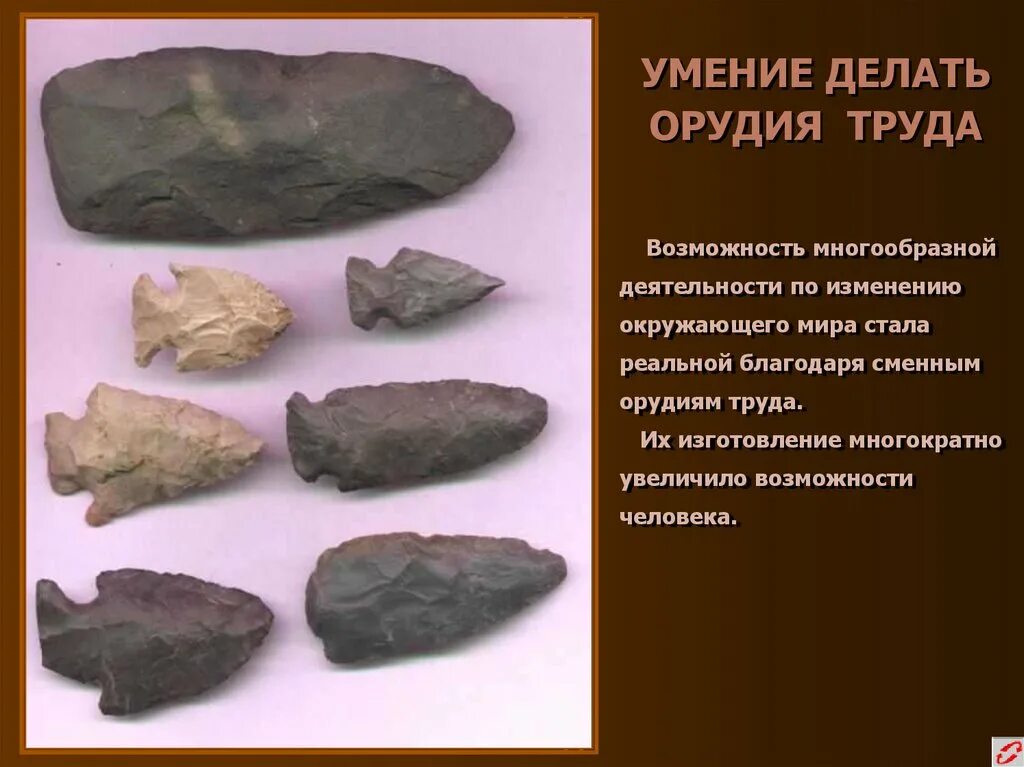 УМЕНИЕ ДЕЛАТЬ ОРУДИЯ ТРУДА

Возможность многообразной деятельности по изменению окружающего мира стала реальной благодаря сменным орудиям труда.

Их изготовление многократно увеличило возможности человека.